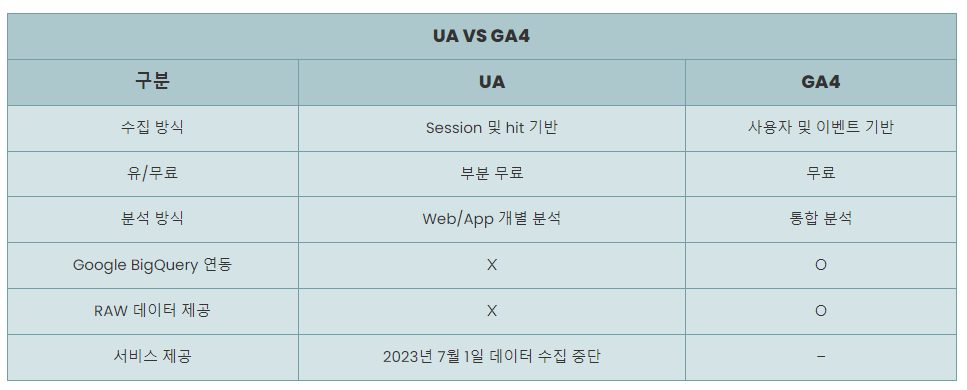 UA VS GA4

| 구분 | UA | GA4 |
|---|---|---|
| 수집 방식 | Session 및 hit 기반 | 사용자 및 이벤트 기반 |
| 유/무료 | 부분 무료 | 무료 |
| 분석 방식 | Web/App 개별 분석 | 통합 분석 |
| Google BigQuery 연동 | X | O |
| RAW 데이터 제공 | X | O |
| 서비스 제공 | 2023년 7월 1일 데이터 수집 중단 | – |